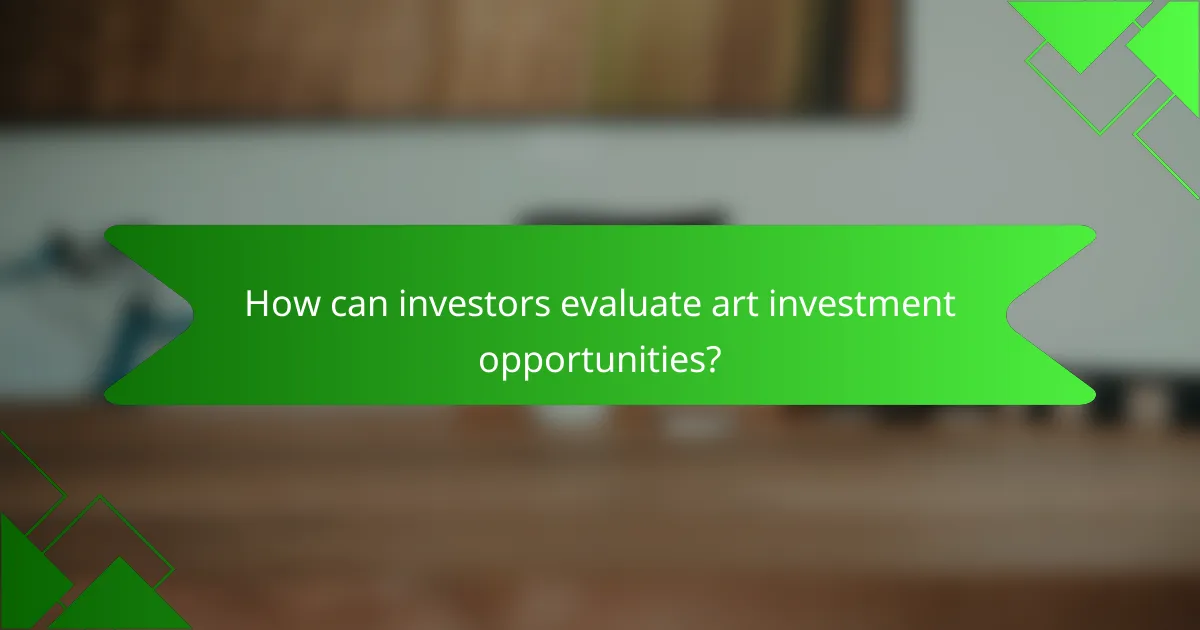 How can investors evaluate art investment opportunities?